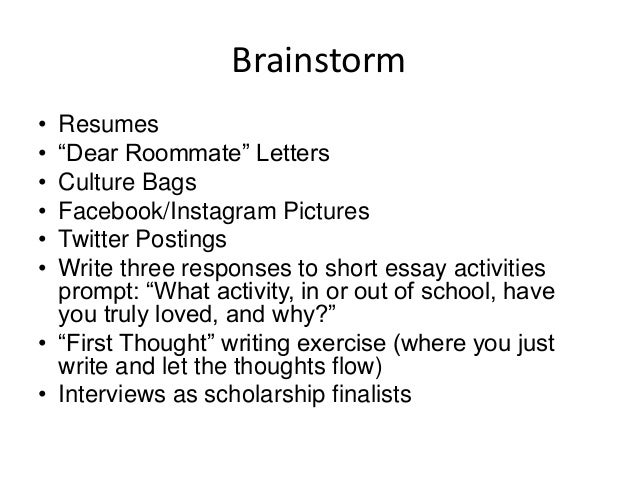 Brainstorm

• Resumes
• “Dear Roommate” Letters
• Culture Bags
• Facebook/Instagram Pictures
• Twitter Postings
• Write three responses to short essay activities prompt: “What activity, in or out of school, have you truly loved, and why?”
• “First Thought” writing exercise (where you just write and let the thoughts flow)
• Interviews as scholarship finalists